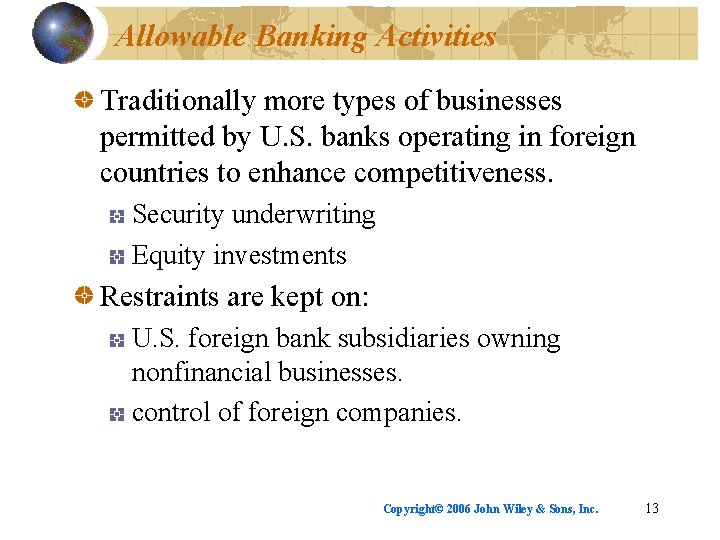 Allowable Banking Activities

Traditionally more types of businesses permitted by U.S. banks operating in foreign countries to enhance competitiveness.

Security underwriting

Equity investments

Restraints are kept on:

U.S. foreign bank subsidiaries owning nonfinancial businesses.

control of foreign companies.

Copyright© 2006 John Wiley & Sons, Inc. 13